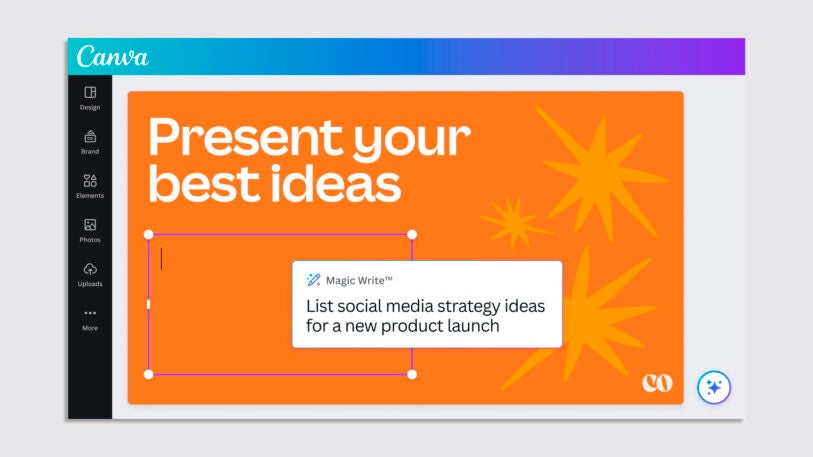 Canva

Design
Brand
Elements
Photos
Uploads
More

Present your best ideas

Magic Write™
List social media strategy ideas for a new product launch

co